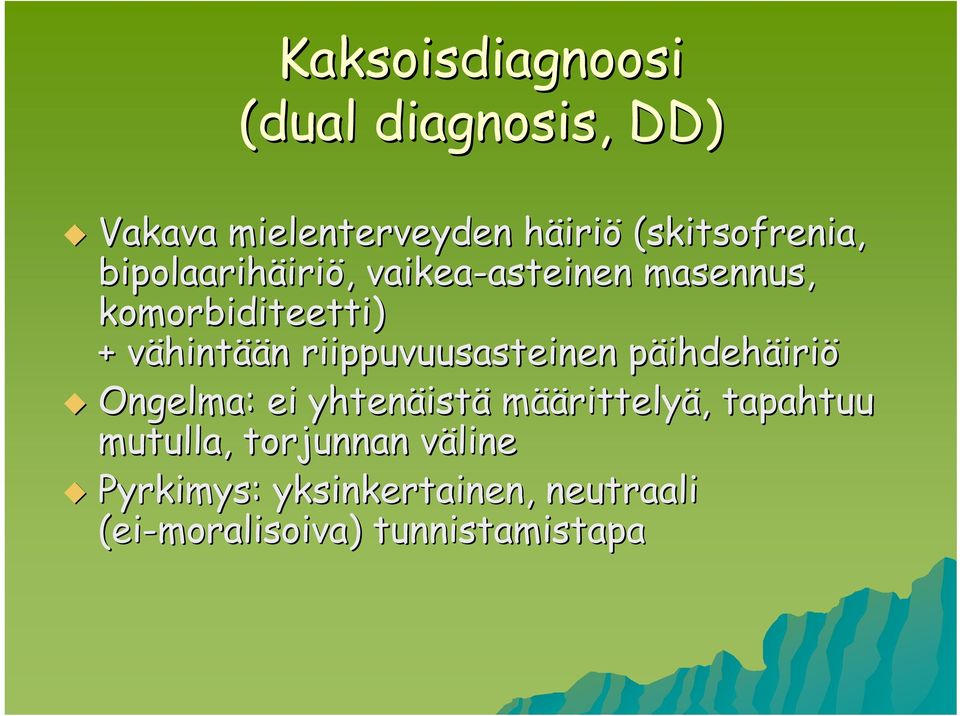 Kaksoisdiagnoosi (dual diagnosis, DD)

Vakava mielenterveyden häiriö (skitsofrenia, bipolaarihäiriö, vaikea-asteinen masennus, komorbiditeetti) + vähintään riippuvuusasteinen päihdehäiriö

Ongelma: ei yhtenäistä määrittelyä, tapahtuu mutulla, torjunnan väline

Pyrkimys: yksinkertainen, neutraali (ei-moralisoiva) tunnistamistapa